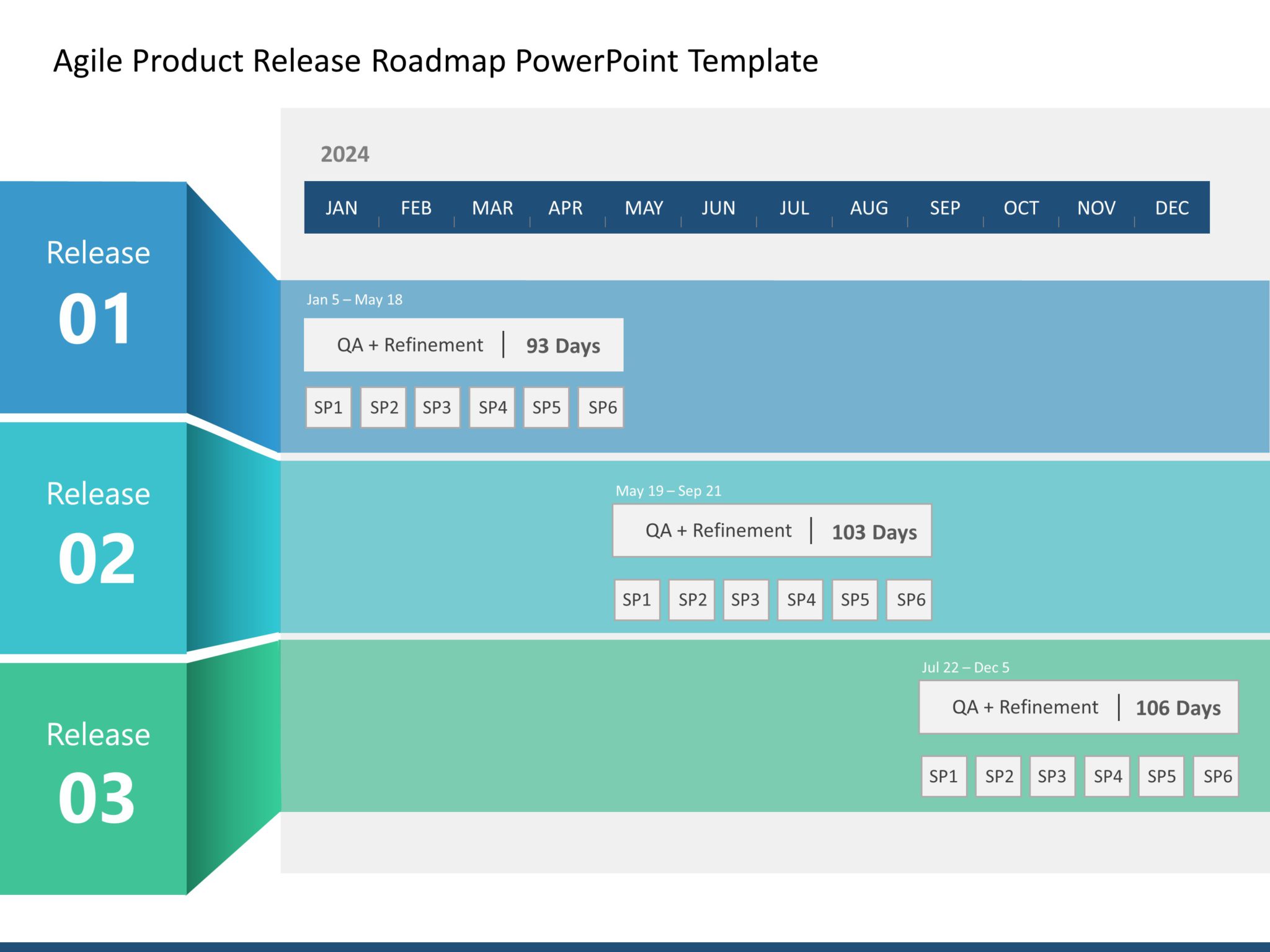 Agile Product Release Roadmap PowerPoint Template

2024

JAN FEB MAR APR MAY JUN JUL AUG SEP OCT NOV DEC

Release
01

Jan 5 – May 18

QA + Refinement | 93 Days

SP1 SP2 SP3 SP4 SP5 SP6

Release
02

May 19 – Sep 21

QA + Refinement | 103 Days

SP1 SP2 SP3 SP4 SP5 SP6

Release
03

Jul 22 – Dec 5

QA + Refinement | 106 Days

SP1 SP2 SP3 SP4 SP5 SP6